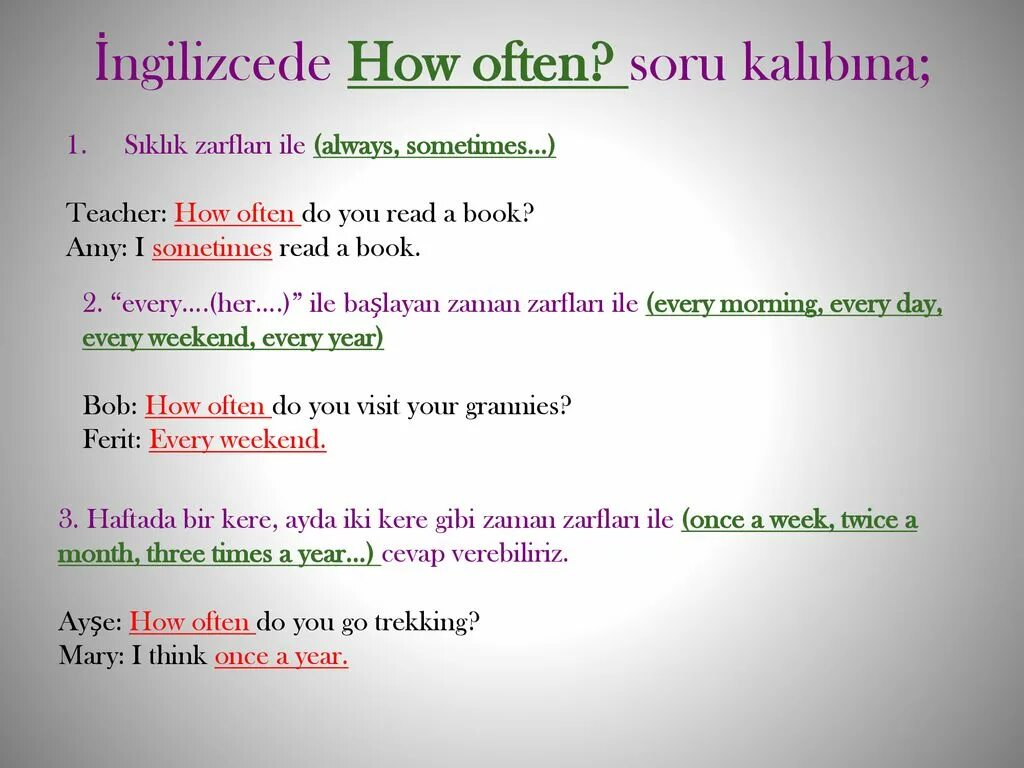 İngilizcede How often? soru kalıbına;

1. Sıklık zarfları ile (always, sometimes…)

Teacher: How often do you read a book?
Amy: I sometimes read a book.

2. “every….(her….)” ile başlayan zaman zarfları ile (every morning, every day, every weekend, every year)

Bob: How often do you visit your grannies?
Ferit: Every weekend.

3. Haftada bir kere, ayda iki kere gibi zaman zarfları ile (once a week, twice a month, three times a year…) cevap verebiliriz.

Ayşe: How often do you go trekking?
Mary: I think once a year.